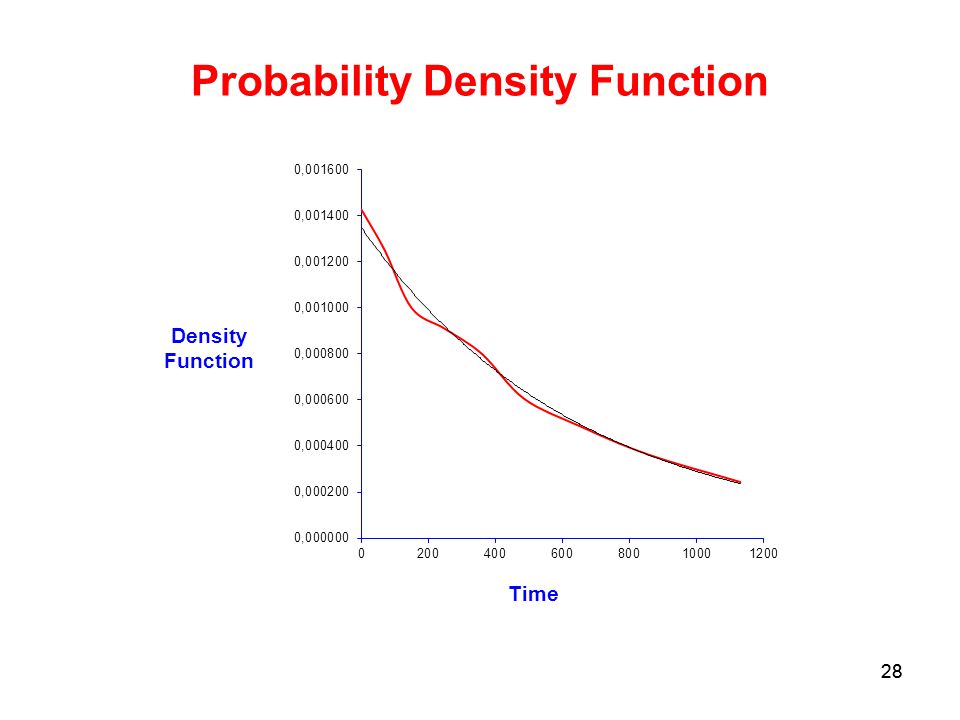 Probability Density Function

Density Function

0,001600
0,001400
0,001200
0,001000
0,000800
0,000600
0,000400
0,000200
0,000000

0
200
400
600
800
1000
1200

Time

28